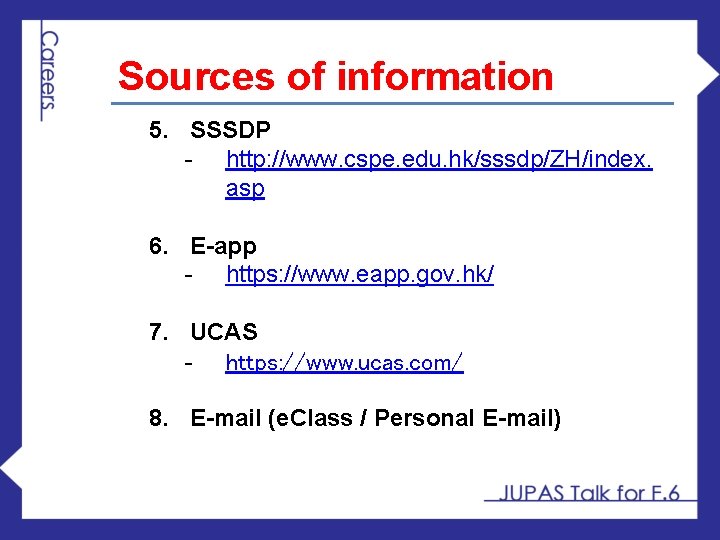 Careers

Sources of information

5. SSSDP
- http://www.cspe.edu.hk/sssdp/ZH/index.asp

6. E-app
- https://www.eapp.gov.hk/

7. UCAS
- https://www.ucas.com/

8. E-mail (eClass / Personal E-mail)

JUPAS Talk for F.6